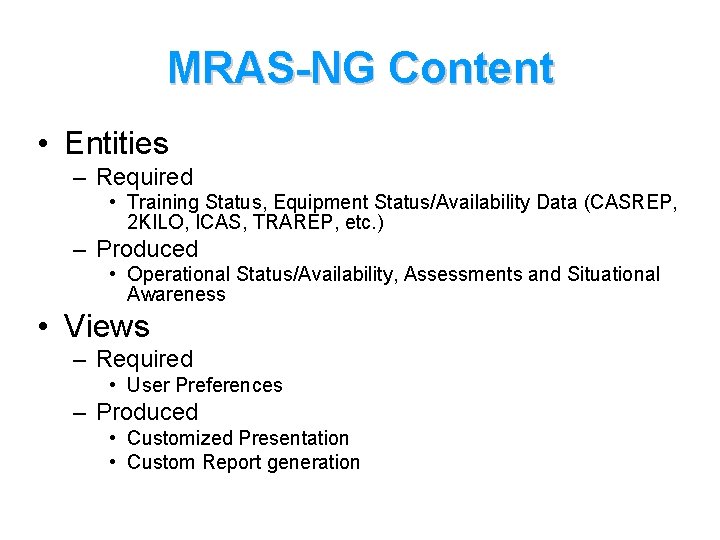 MRAS-NG Content

• Entities
– Required
• Training Status, Equipment Status/Availability Data (CASREP, 2KILO, ICAS, TRAREP, etc.)
– Produced
• Operational Status/Availability, Assessments and Situational Awareness

• Views
– Required
• User Preferences
– Produced
• Customized Presentation
• Custom Report generation